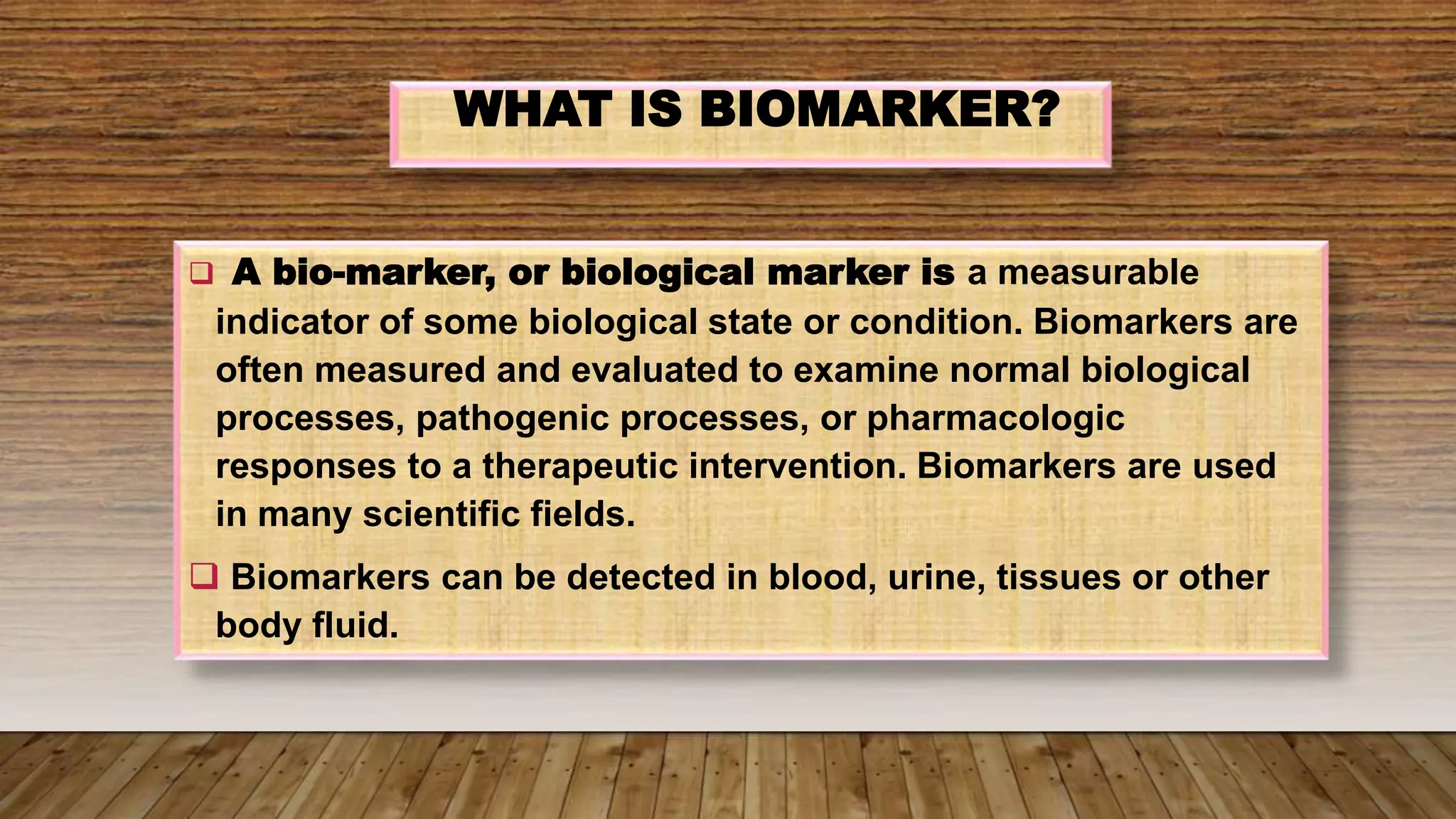 WHAT IS BIOMARKER?

❑ A bio-marker, or biological marker is a measurable indicator of some biological state or condition. Biomarkers are often measured and evaluated to examine normal biological processes, pathogenic processes, or pharmacologic responses to a therapeutic intervention. Biomarkers are used in many scientific fields.

❑ Biomarkers can be detected in blood, urine, tissues or other body fluid.